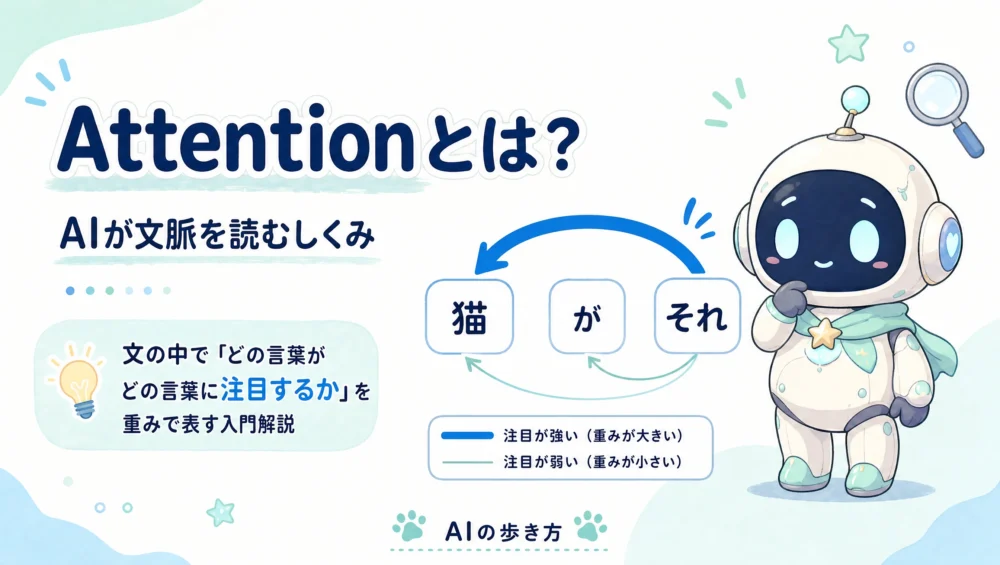 Attentionとは?

AIが文脈を読むしくみ

文の中で「どの言葉がどの言葉に注目するか」を重みで表す入門解説

猫

が

それ

注目が強い（重みが大きい）

注目が弱い（重みが小さい）

AIの歩き方